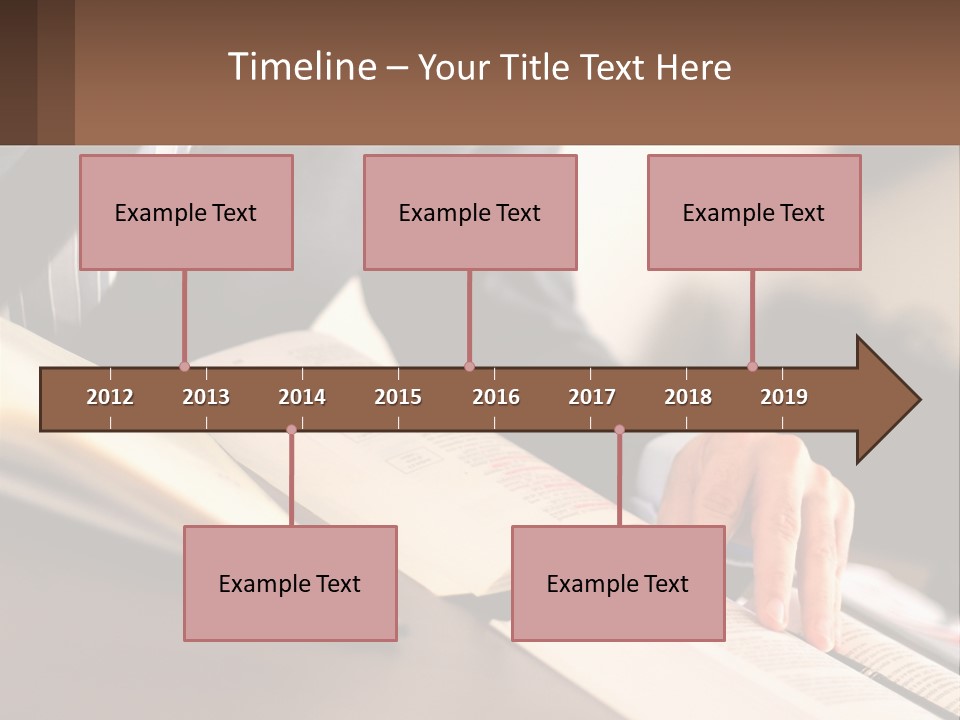 Timeline – Your Title Text Here

Example Text

Example Text

Example Text

2012 2013 2014 2015 2016 2017 2018 2019

Example Text

Example Text